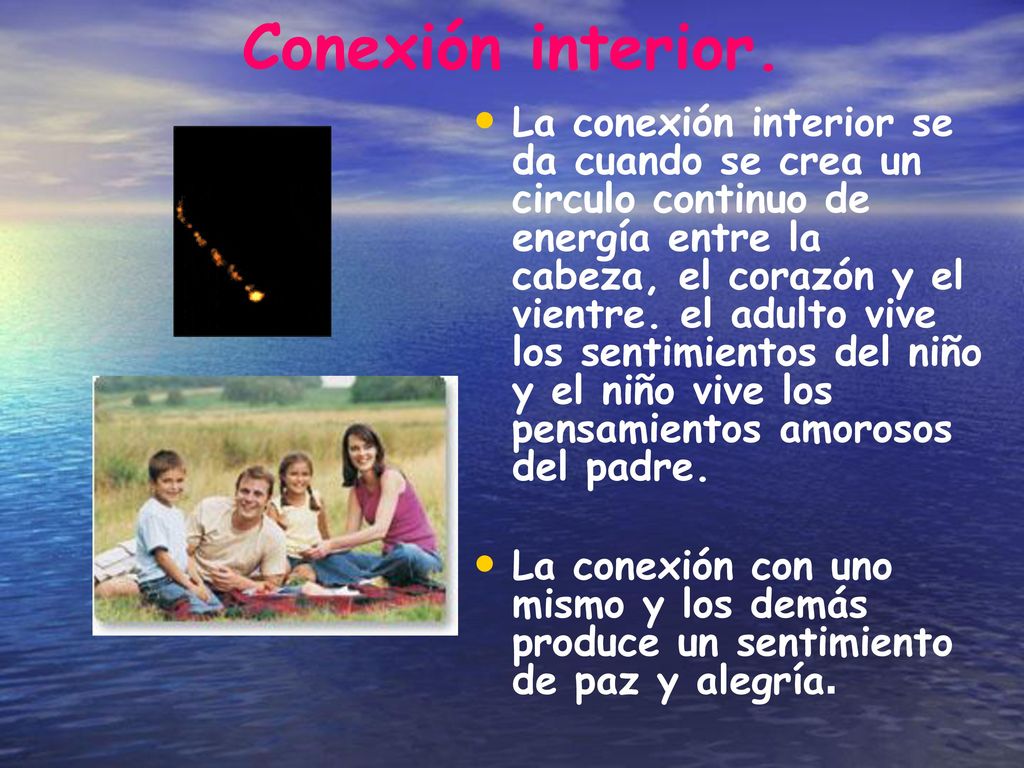 Conexión interior.

• La conexión interior se da cuando se crea un circulo continuo de energía entre la cabeza, el corazón y el vientre. el adulto vive los sentimientos del niño y el niño vive los pensamientos amorosos del padre.

• La conexión con uno mismo y los demás produce un sentimiento de paz y alegría.